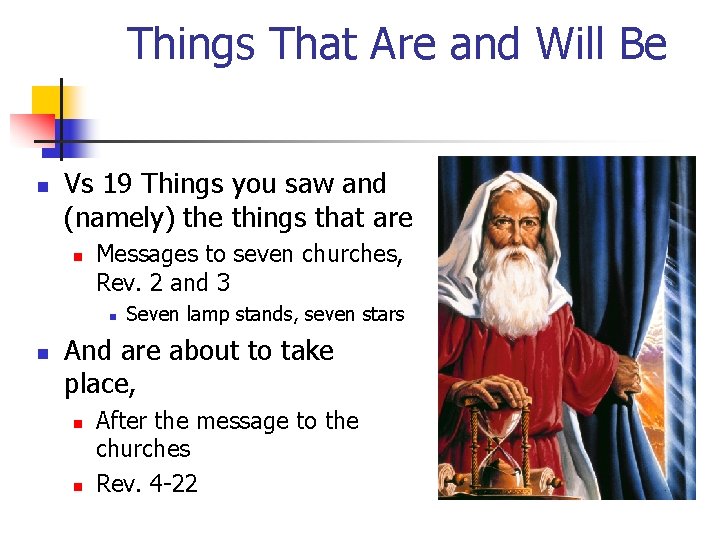 Things That Are and Will Be

- Vs 19 Things you saw and (namely) the things that are
  - Messages to seven churches, Rev. 2 and 3
    - Seven lamp stands, seven stars
- And are about to take place,
  - After the message to the churches
  - Rev. 4-22